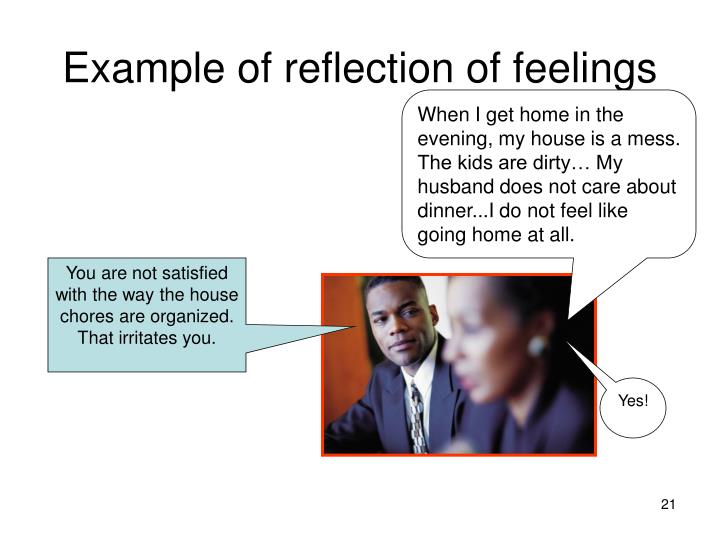 Example of reflection of feelings

When I get home in the evening, my house is a mess. The kids are dirty… My husband does not care about dinner...I do not feel like going home at all.

You are not satisfied with the way the house chores are organized. That irritates you.

Yes!

21